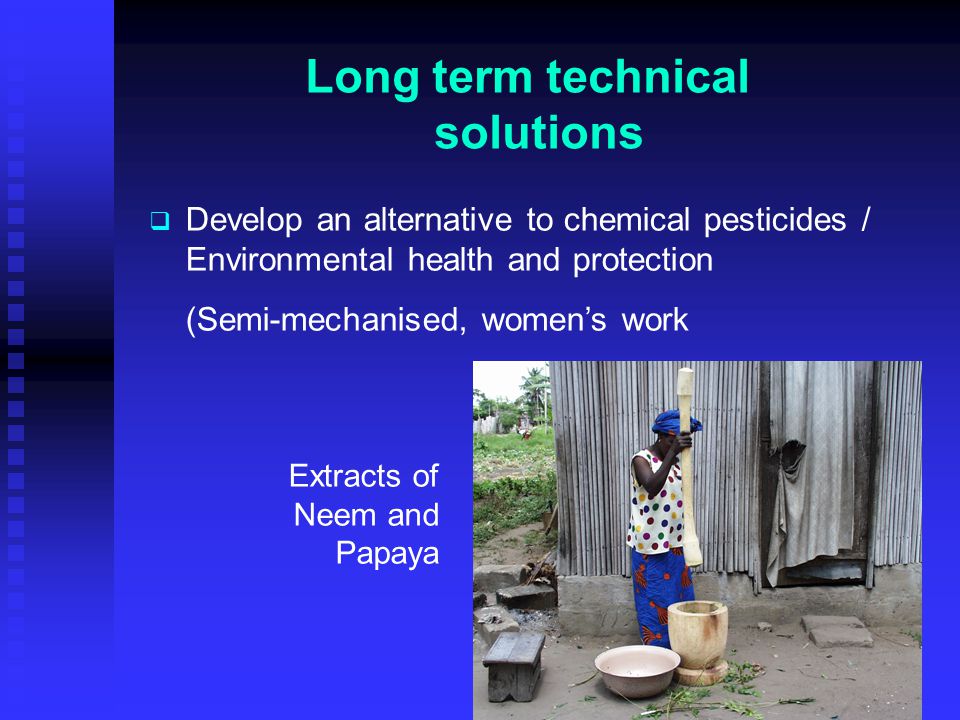 Long term technical solutions

Develop an alternative to chemical pesticides / Environmental health and protection

(Semi-mechanised, women's work

Extracts of Neem and Papaya